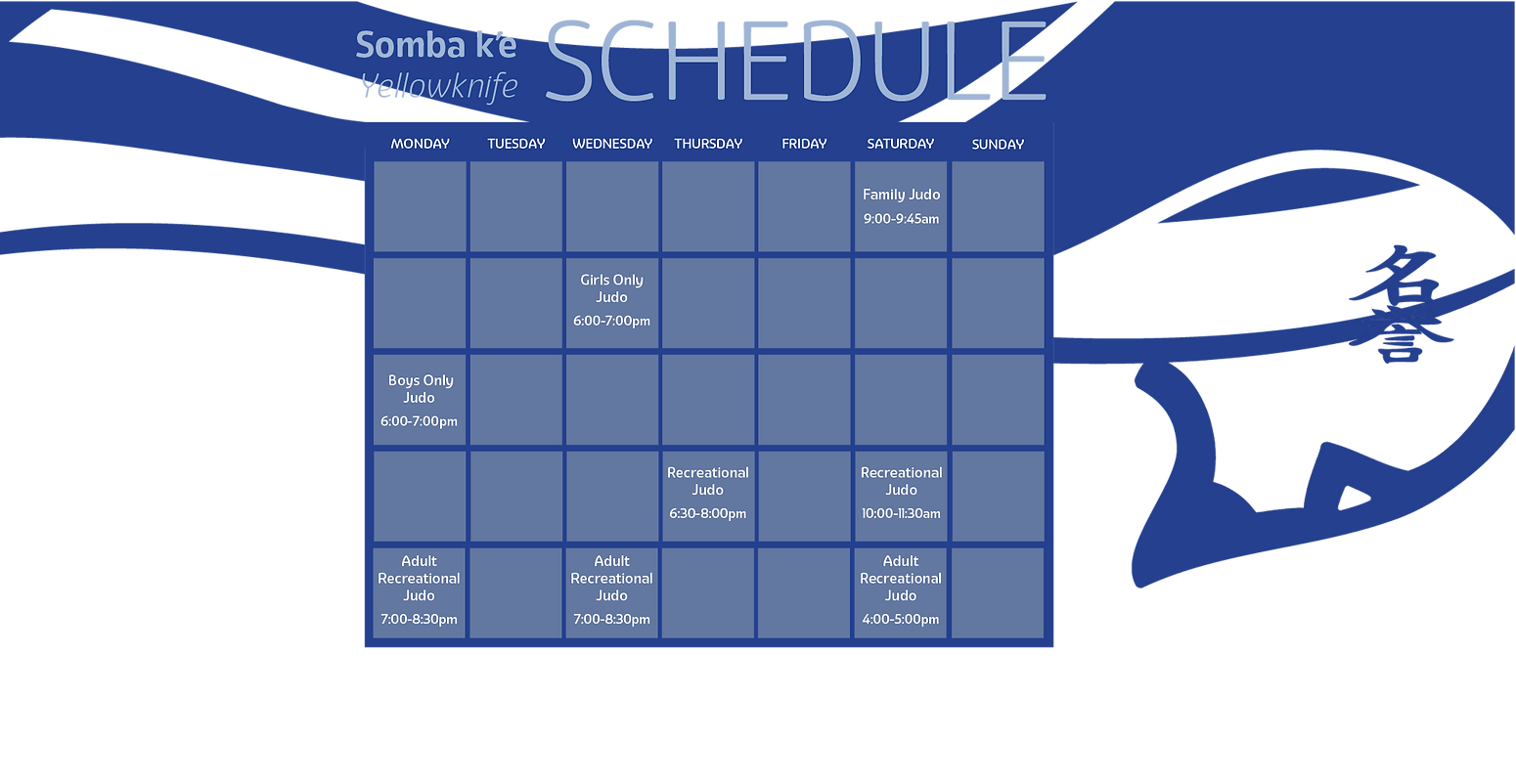 Somba k'e
Yellowknife
SCHEDULE

| MONDAY | TUESDAY | WEDNESDAY | THURSDAY | FRIDAY | SATURDAY | SUNDAY |
|---|---|---|---|---|---|---|
| | | | | | Family Judo 9:00-9:45am | |
| | | Girls Only Judo 6:00-7:00pm | | | | |
| Boys Only Judo 6:00-7:00pm | | | | | | |
| | | | Recreational Judo 6:30-8:00pm | | Recreational Judo 10:00-11:30am | |
| Adult Recreational Judo 7:00-8:30pm | | Adult Recreational Judo 7:00-8:30pm | | | Adult Recreational Judo 4:00-5:00pm | |

名誉